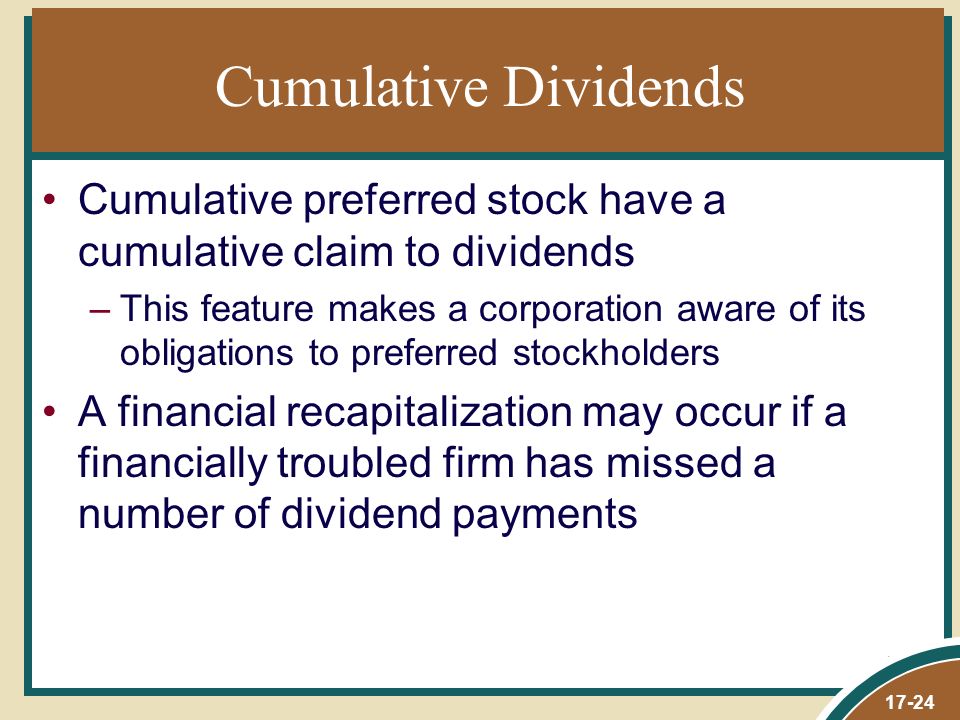 Cumulative Dividends

• Cumulative preferred stock have a cumulative claim to dividends

– This feature makes a corporation aware of its obligations to preferred stockholders

• A financial recapitalization may occur if a financially troubled firm has missed a number of dividend payments

17-24